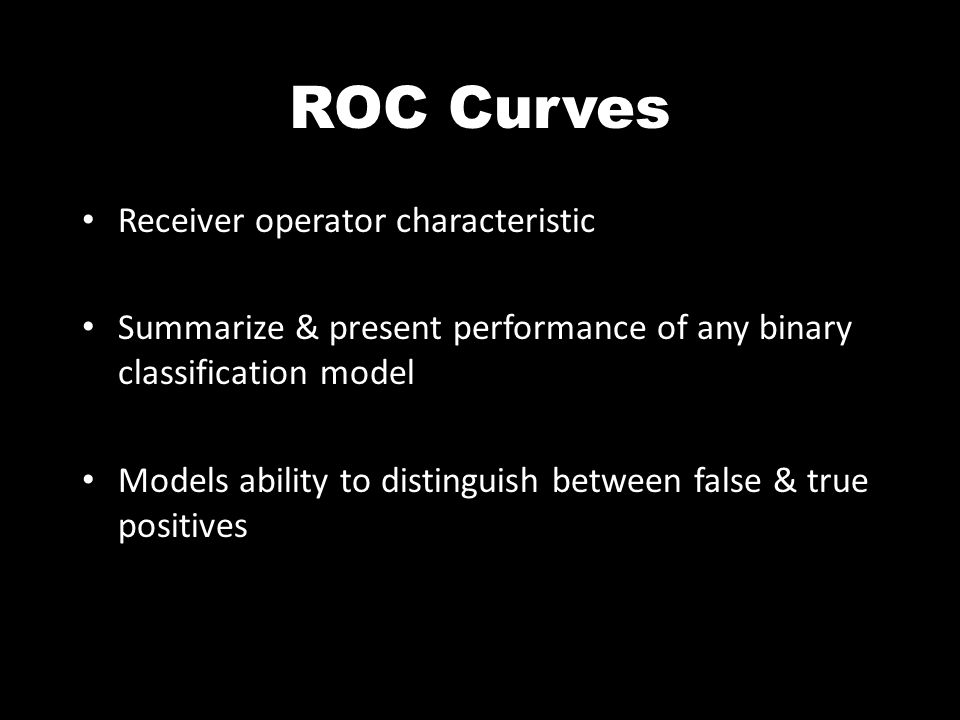 ROC Curves

• Receiver operator characteristic

• Summarize & present performance of any binary classification model

• Models ability to distinguish between false & true positives